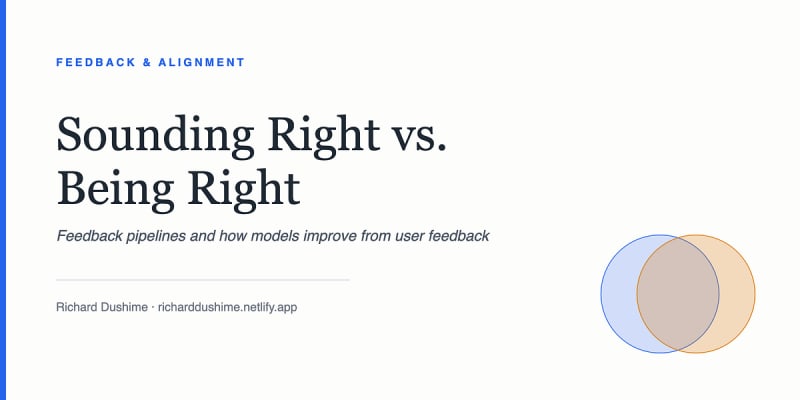 FEEDBACK & ALIGNMENT

Sounding Right vs. Being Right

Feedback pipelines and how models improve from user feedback

Richard Dushime · richarddushime.netlify.app